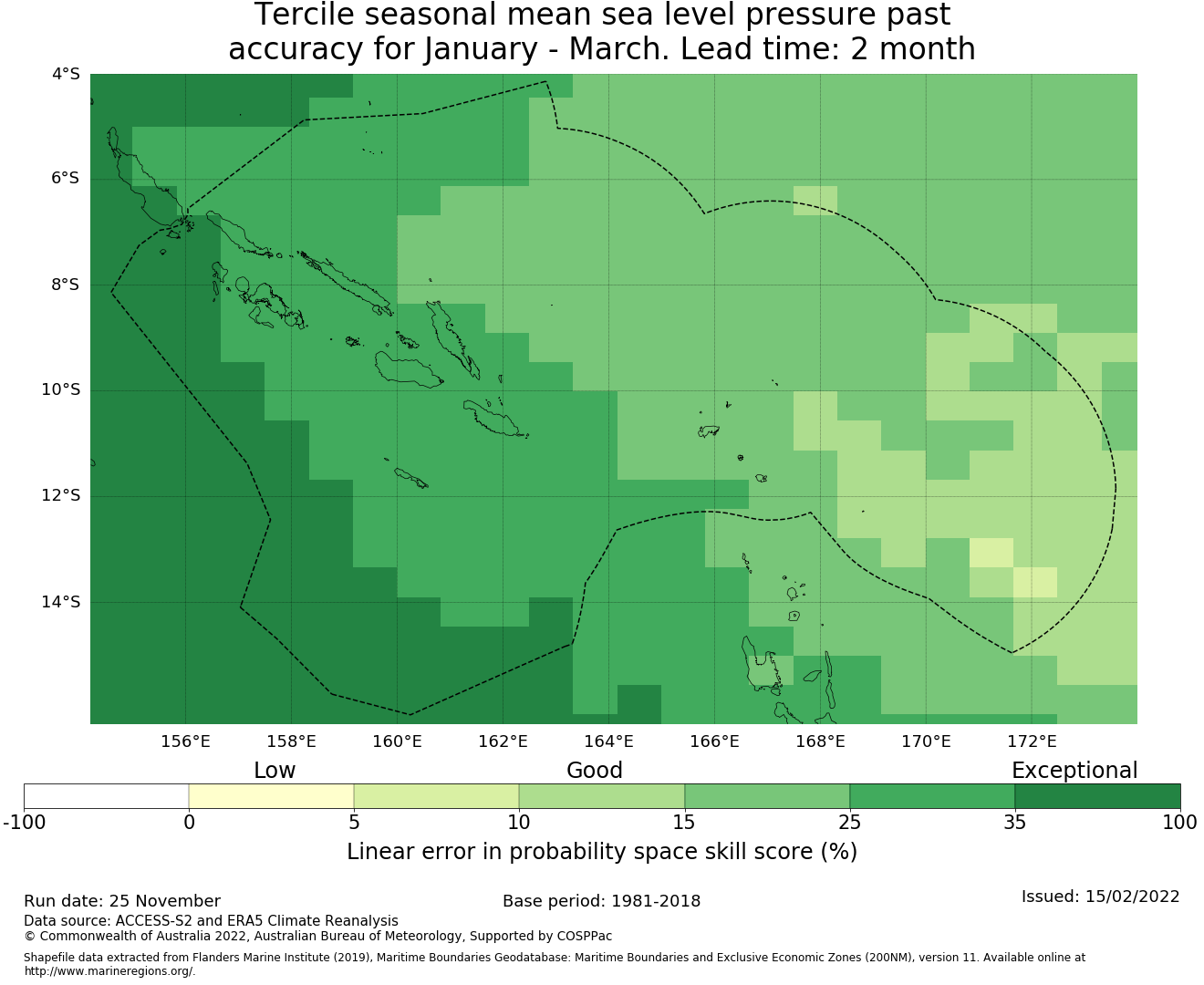 Tercile seasonal mean sea level pressure past accuracy for January - March. Lead time: 2 month

4°S
6°S
8°S
10°S
12°S
14°S

156°E 158°E 160°E 162°E 164°E 166°E 168°E 170°E 172°E

Low
Good
Exceptional

-100 0 5 10 15 25 35 100

Linear error in probability space skill score (%)

Run date: 25 November
Base period: 1981-2018
Issued: 15/02/2022
Data source: ACCESS-S2 and ERA5 Climate Reanalysis
© Commonwealth of Australia 2022, Australian Bureau of Meteorology, Supported by COSPPac

Shapefile data extracted from Flanders Marine Institute (2019), Maritime Boundaries Geodatabase: Maritime Boundaries and Exclusive Economic Zones (200NM), version 11. Available online at http://www.marineregions.org/.